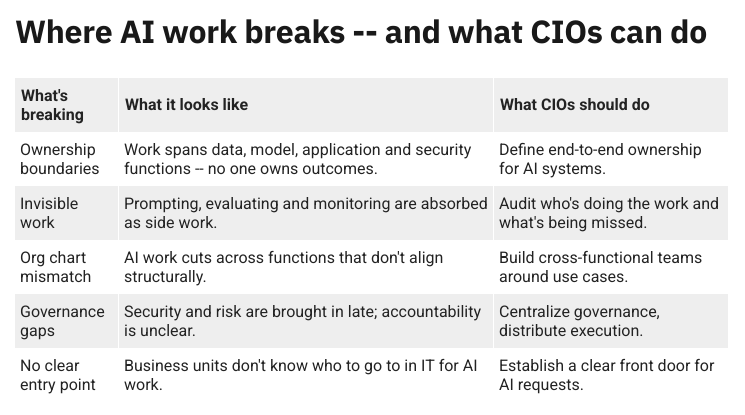 Where AI work breaks -- and what CIOs can do

| What's breaking | What it looks like | What CIOs should do |
|---|---|---|
| Ownership boundaries | Work spans data, model, application and security functions -- no one owns outcomes. | Define end-to-end ownership for AI systems. |
| Invisible work | Prompting, evaluating and monitoring are absorbed as side work. | Audit who's doing the work and what's being missed. |
| Org chart mismatch | AI work cuts across functions that don't align structurally. | Build cross-functional teams around use cases. |
| Governance gaps | Security and risk are brought in late; accountability is unclear. | Centralize governance, distribute execution. |
| No clear entry point | Business units don't know who to go to in IT for AI work. | Establish a clear front door for AI requests. |